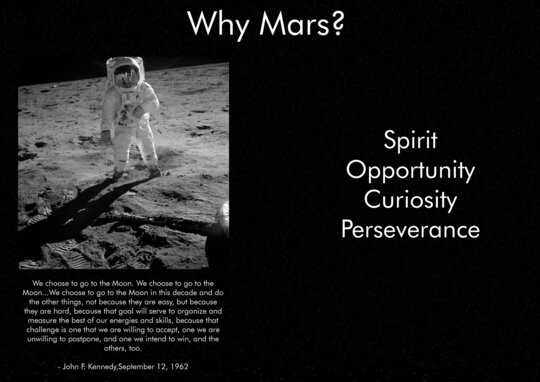 Why Mars?

We choose to go to the Moon. We choose to go to the Moon...We choose to go to the Moon in this decade and do the other things, not because they are easy, but because they are hard, because that goal will serve to organize and measure the best of our energies and skills, because that challenge is one that we are willing to accept, one we are unwilling to postpone, and one we intend to win, and the others, too.

- John F. Kennedy,September 12, 1962

Spirit
Opportunity
Curiosity
Perseverance